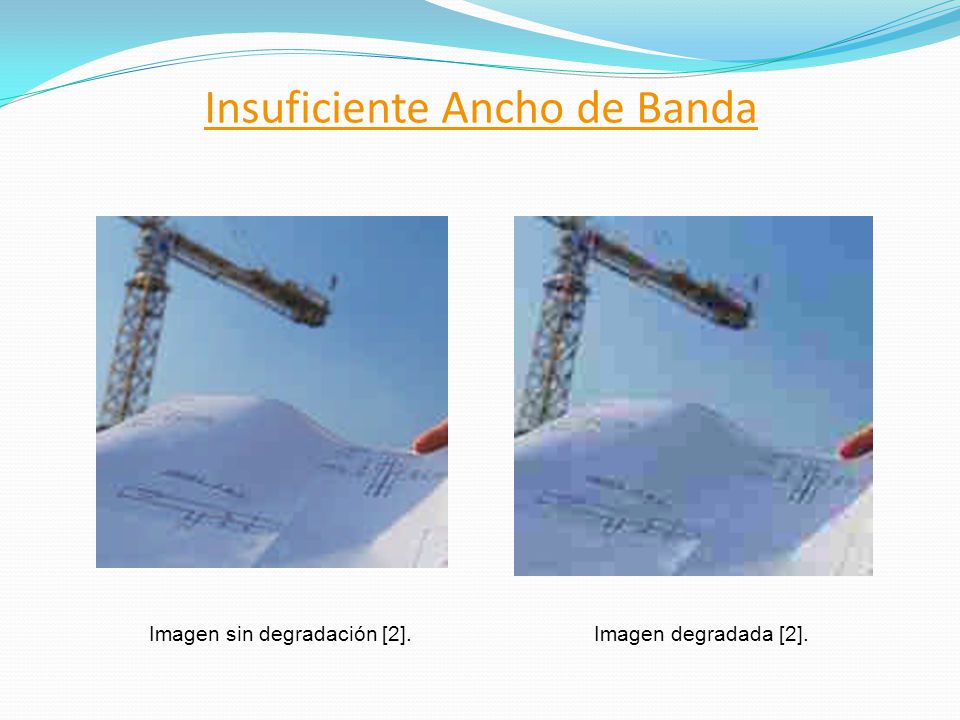 Insuficiente Ancho de Banda

Imagen sin degradación [2].

Imagen degradada [2].